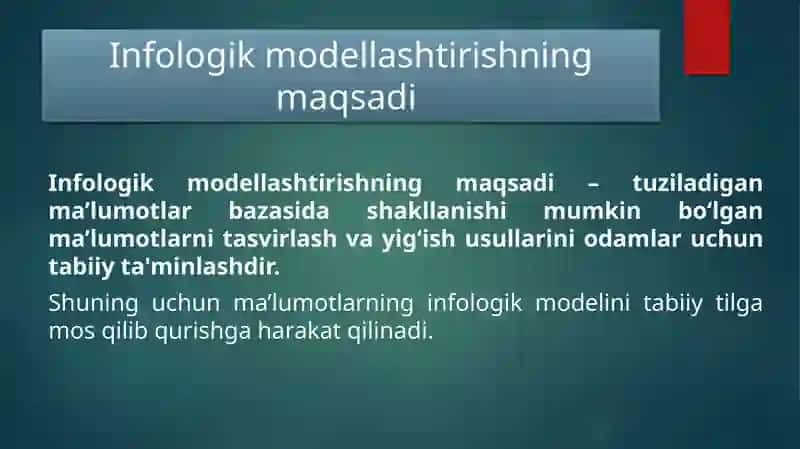 Infologik modellashtirishning maqsadi

Infologik modellashtirishning maqsadi – tuziladigan ma’lumotlar bazasida shakllanishi mumkin bo‘lgan ma’lumotlarni tasvirlash va yig‘ish usullarini odamlar uchun tabiiy ta'minlashdir.

Shuning uchun ma’lumotlarning infologik modelini tabiiy tilga mos qilib qurishga harakat qilinadi.